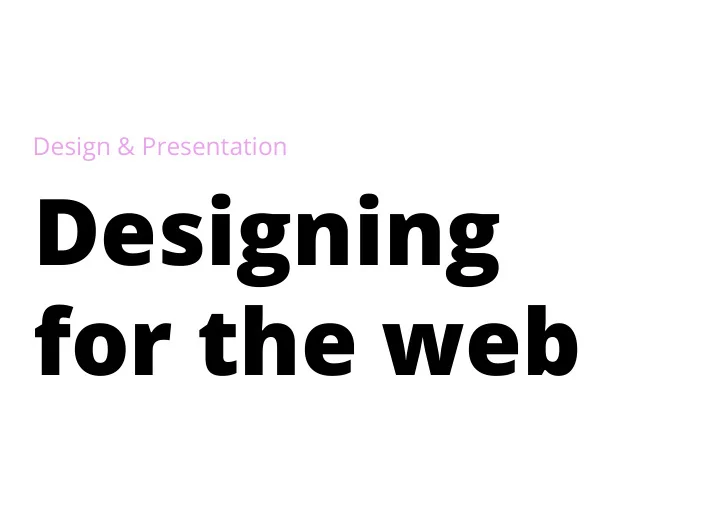 Design & Presentation

Designing for the web